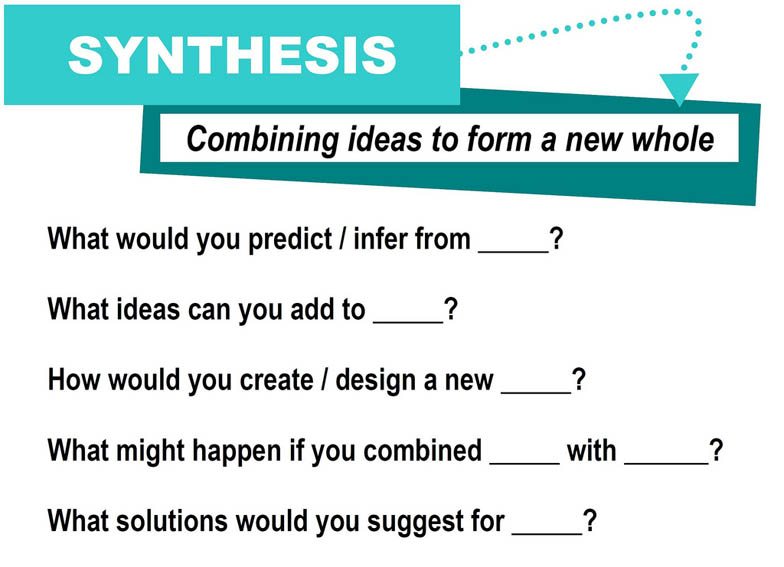 SYNTHESIS

Combining ideas to form a new whole

What would you predict / infer from _____?

What ideas can you add to _____?

How would you create / design a new _____?

What might happen if you combined _____ with ______?

What solutions would you suggest for _____?